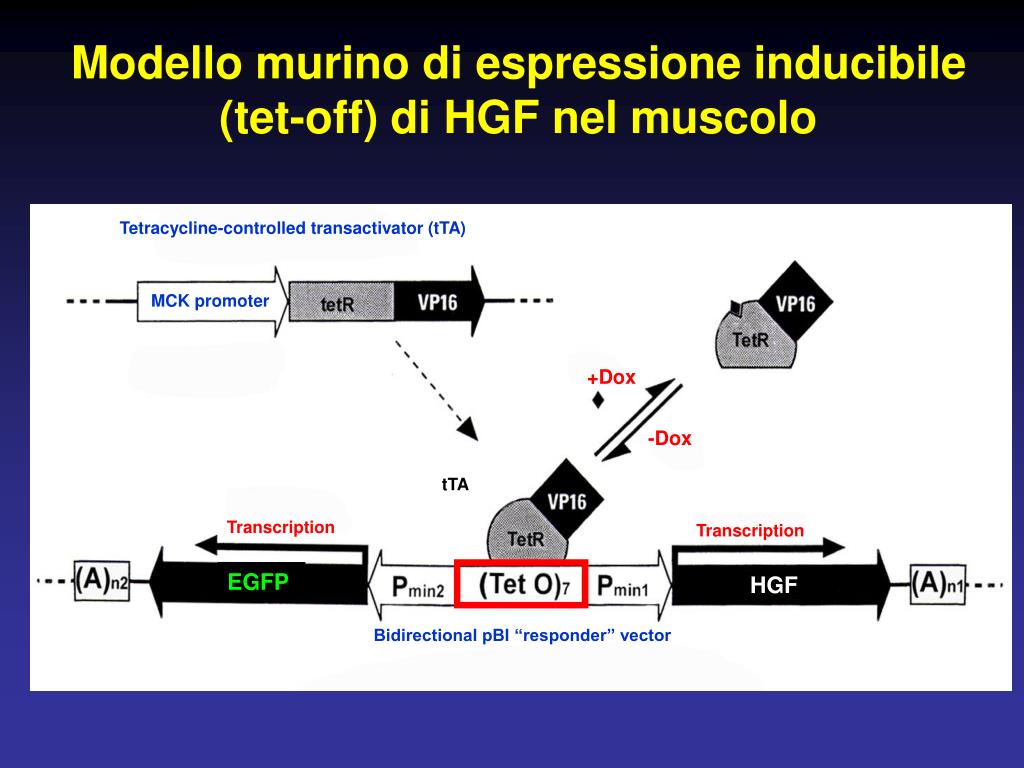 Modello murino di espressione inducibile (tet-off) di HGF nel muscolo

Tetracycline-controlled transactivator (tTA)

MCK promoter
tetR
VP16

VP16
TetR

+Dox
-Dox

tTA

VP16
TetR

Transcription
Transcription

$(A)_{n2}$
EGFP
$P_{min2}$
$(Tet\ O)_7$
$P_{min1}$
HGF
$(A)_{n1}$

Bidirectional pBI “responder” vector